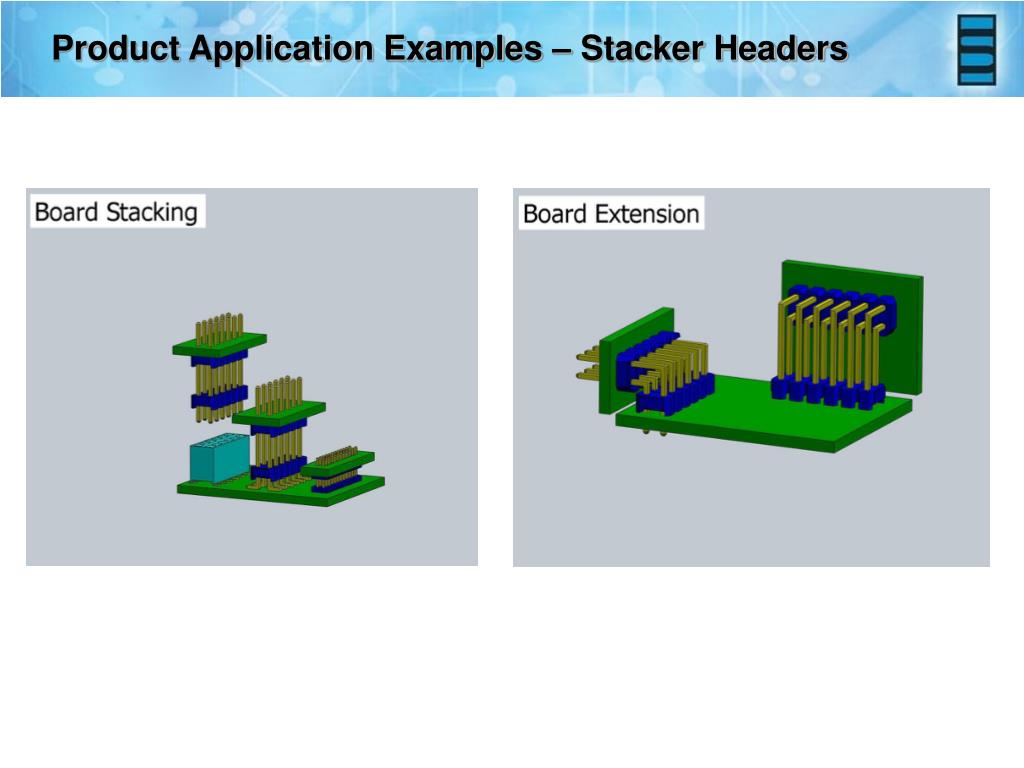 Product Application Examples – Stacker Headers

Board Stacking

Board Extension